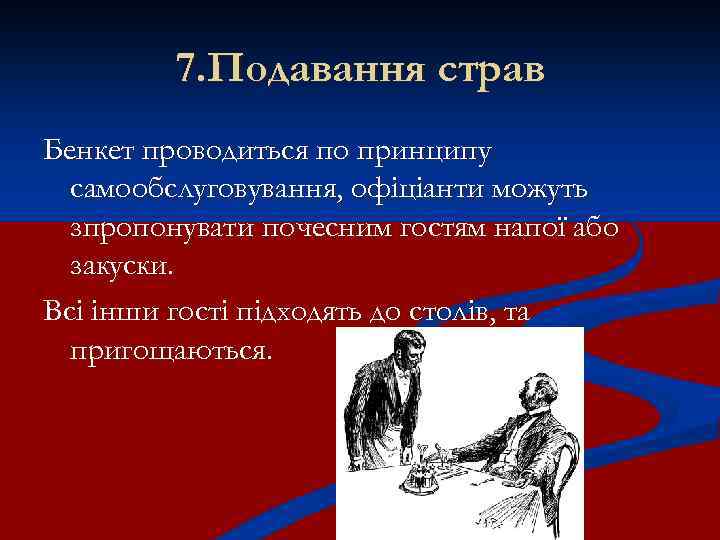 7.Подавання страв

Бенкет проводиться по принципу самообслуговування, офіціанти можуть зпропонувати почесним гостям напої або закуски.

Всі інши гості підходять до столів, та пригощаються.